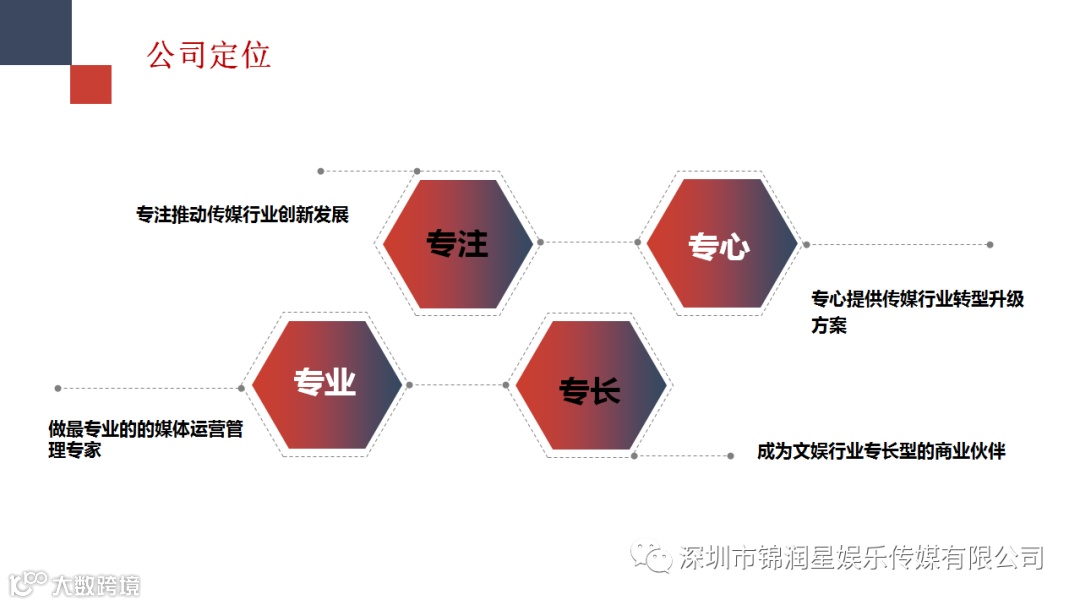 公司定位

专注推动传媒行业创新发展

专注

专心

专心提供传媒行业转型升级方案

专业

专长

做最专业的的媒体运营管理专家

成为文娱行业专长型的商业伙伴

深圳市锦润星娱乐传媒有限公司

大数跨境